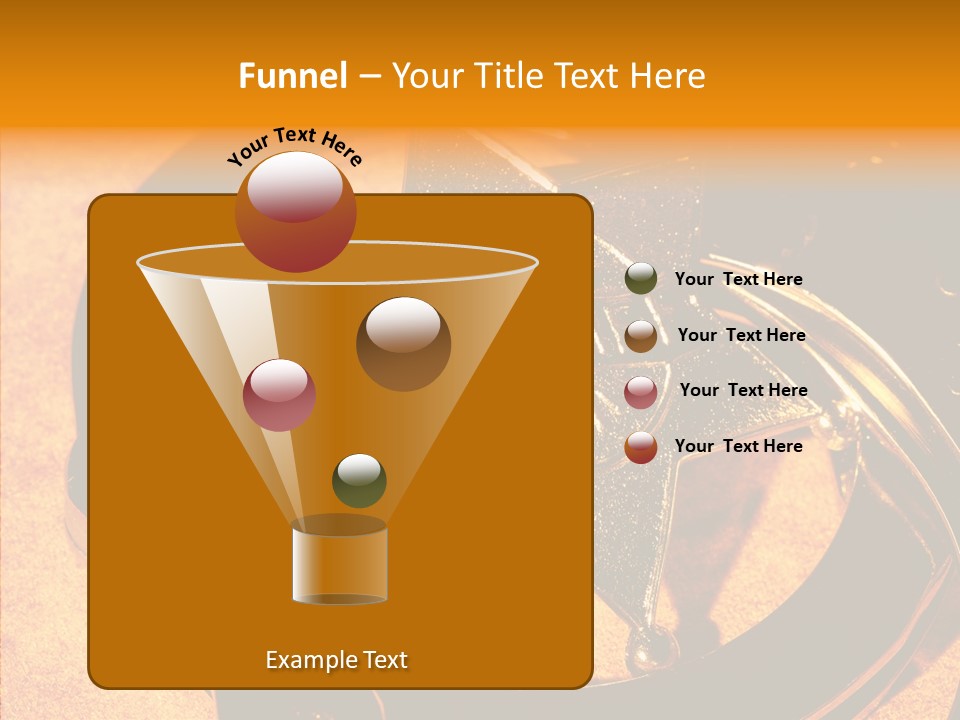 Funnel – Your Title Text Here

Your Text Here

Your Text Here

Your Text Here

Your Text Here

Your Text Here

Example Text